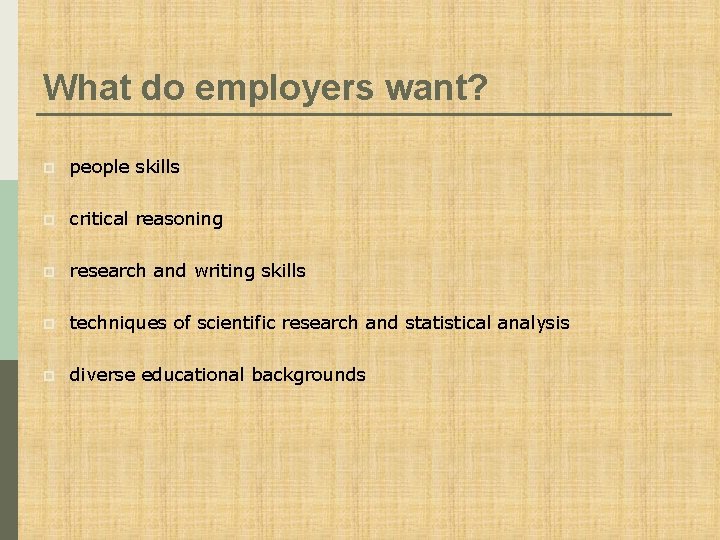 What do employers want?

people skills

critical reasoning

research and writing skills

techniques of scientific research and statistical analysis

diverse educational backgrounds